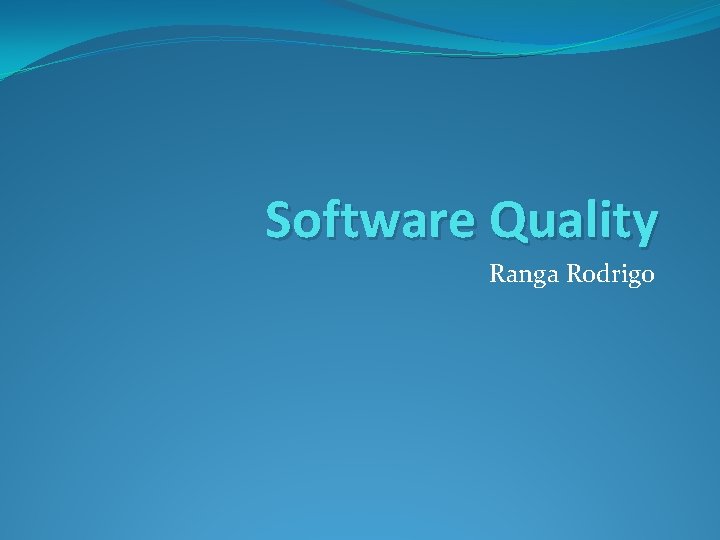 Software Quality

Ranga Rodrigo